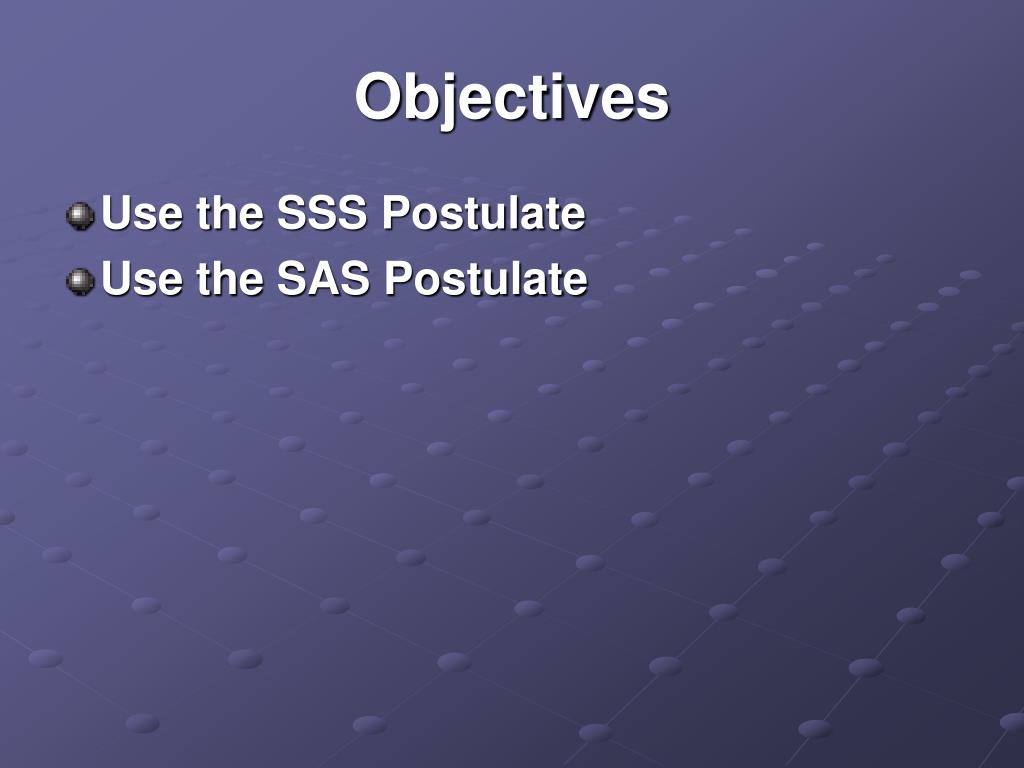 Objectives

Use the SSS Postulate

Use the SAS Postulate